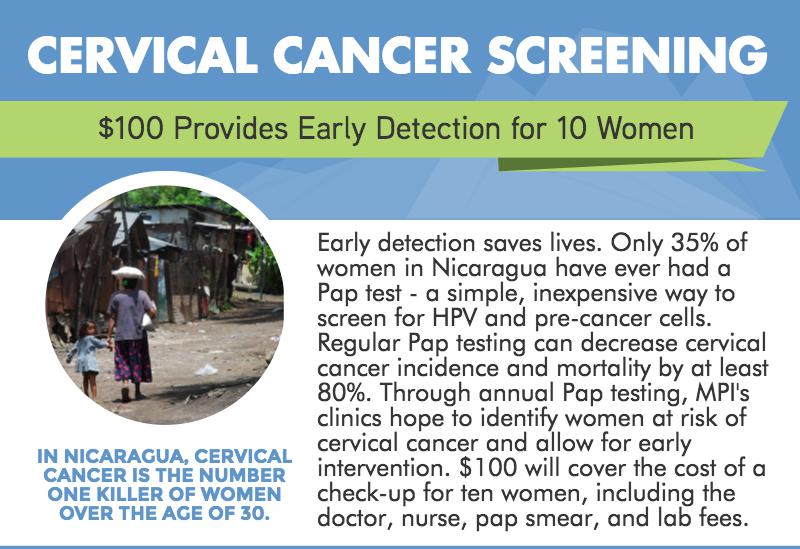 CERVICAL CANCER SCREENING

\$100 Provides Early Detection for 10 Women

IN NICARAGUA, CERVICAL CANCER IS THE NUMBER ONE KILLER OF WOMEN OVER THE AGE OF 30.

Early detection saves lives. Only 35% of women in Nicaragua have ever had a Pap test - a simple, inexpensive way to screen for HPV and pre-cancer cells. Regular Pap testing can decrease cervical cancer incidence and mortality by at least 80%. Through annual Pap testing, MPI's clinics hope to identify women at risk of cervical cancer and allow for early intervention. \$100 will cover the cost of a check-up for ten women, including the doctor, nurse, pap smear, and lab fees.